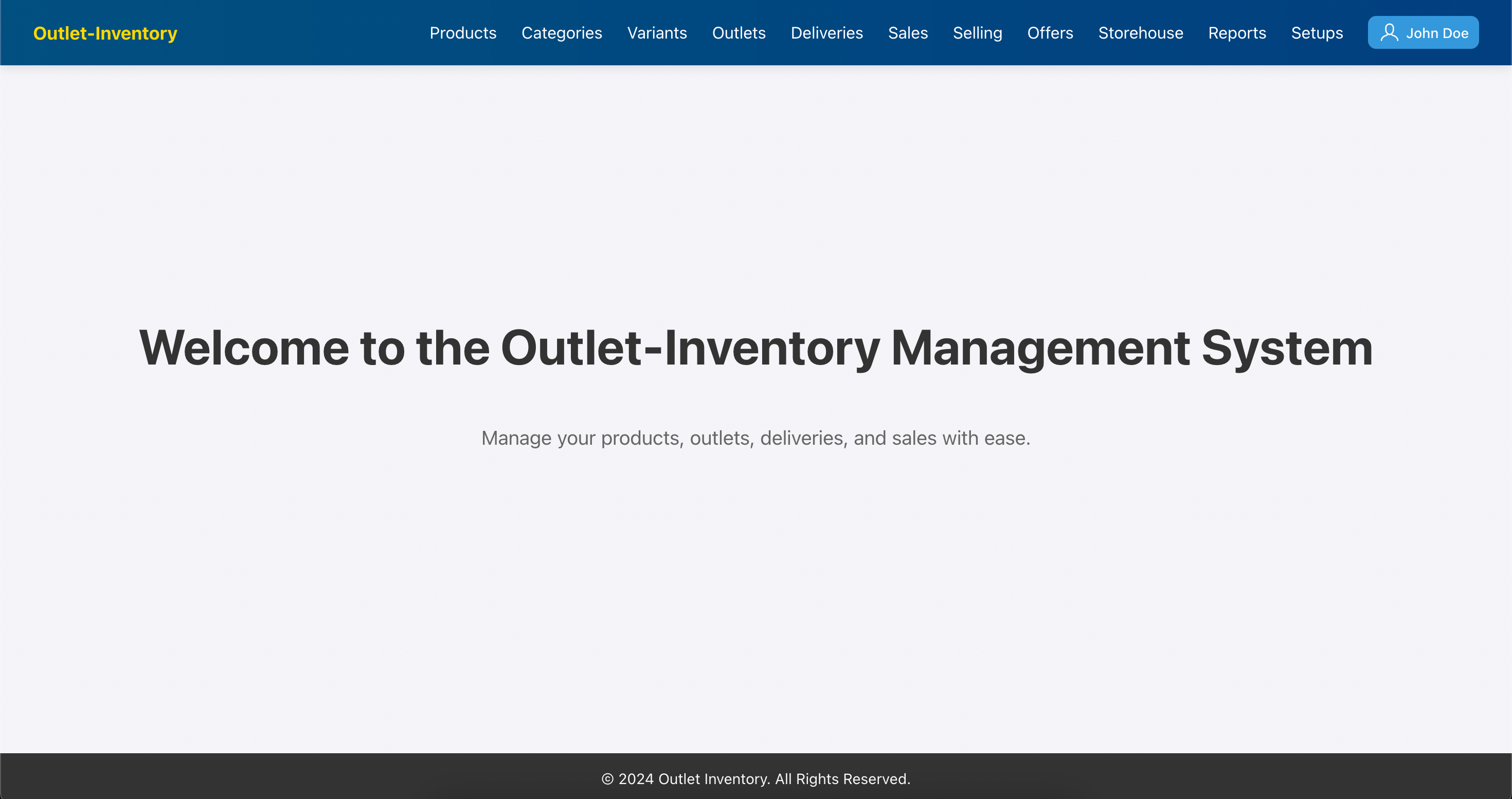 Outlet-Inventory

Products Categories Variants Outlets Deliveries Sales Selling Offers Storehouse Reports Setups John Doe

Welcome to the Outlet-Inventory Management System

Manage your products, outlets, deliveries, and sales with ease.

© 2024 Outlet Inventory. All Rights Reserved.